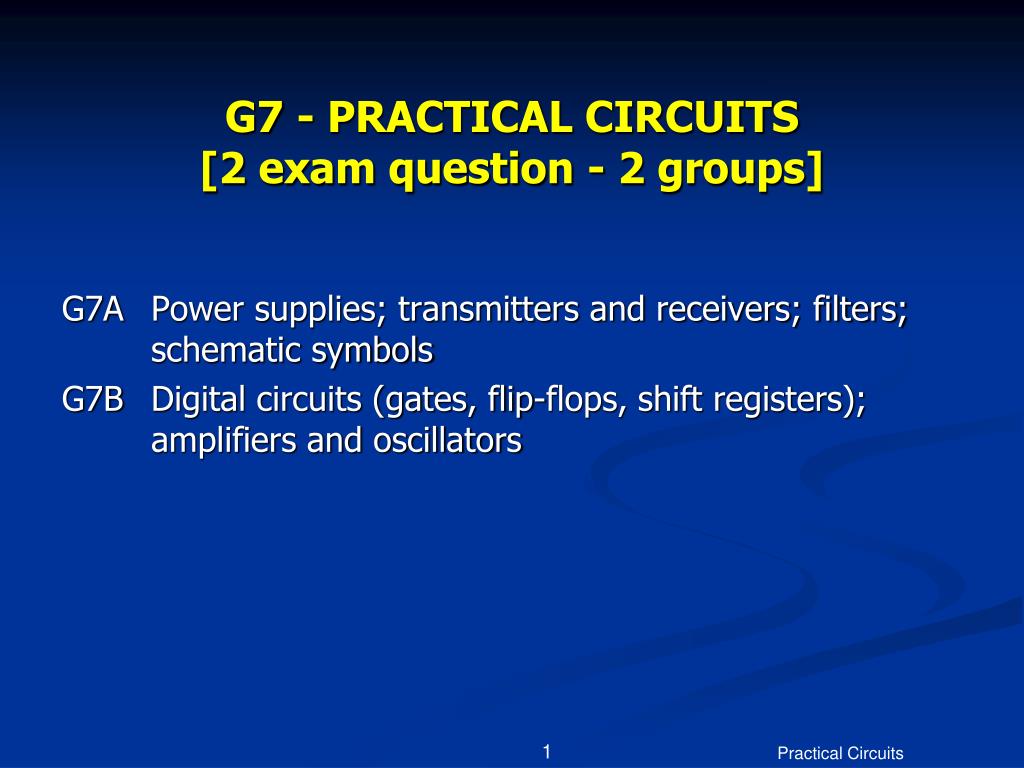 G7 - PRACTICAL CIRCUITS
[2 exam question - 2 groups]

G7A Power supplies; transmitters and receivers; filters; schematic symbols

G7B Digital circuits (gates, flip-flops, shift registers); amplifiers and oscillators

1

Practical Circuits